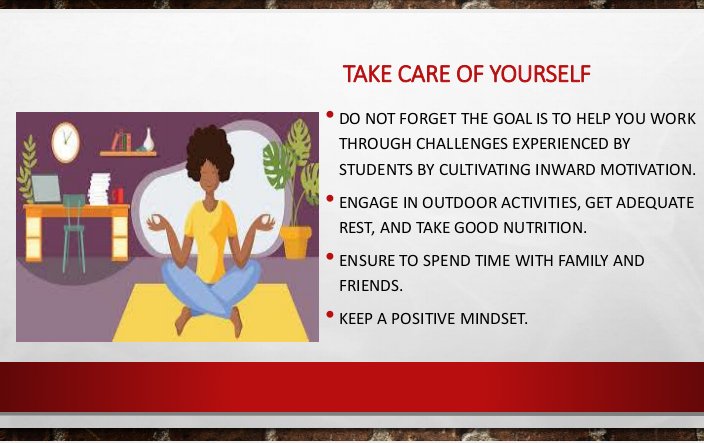 TAKE CARE OF YOURSELF

• DO NOT FORGET THE GOAL IS TO HELP YOU WORK THROUGH CHALLENGES EXPERIENCED BY STUDENTS BY CULTIVATING INWARD MOTIVATION.

• ENGAGE IN OUTDOOR ACTIVITIES, GET ADEQUATE REST, AND TAKE GOOD NUTRITION.

• ENSURE TO SPEND TIME WITH FAMILY AND FRIENDS.

• KEEP A POSITIVE MINDSET.